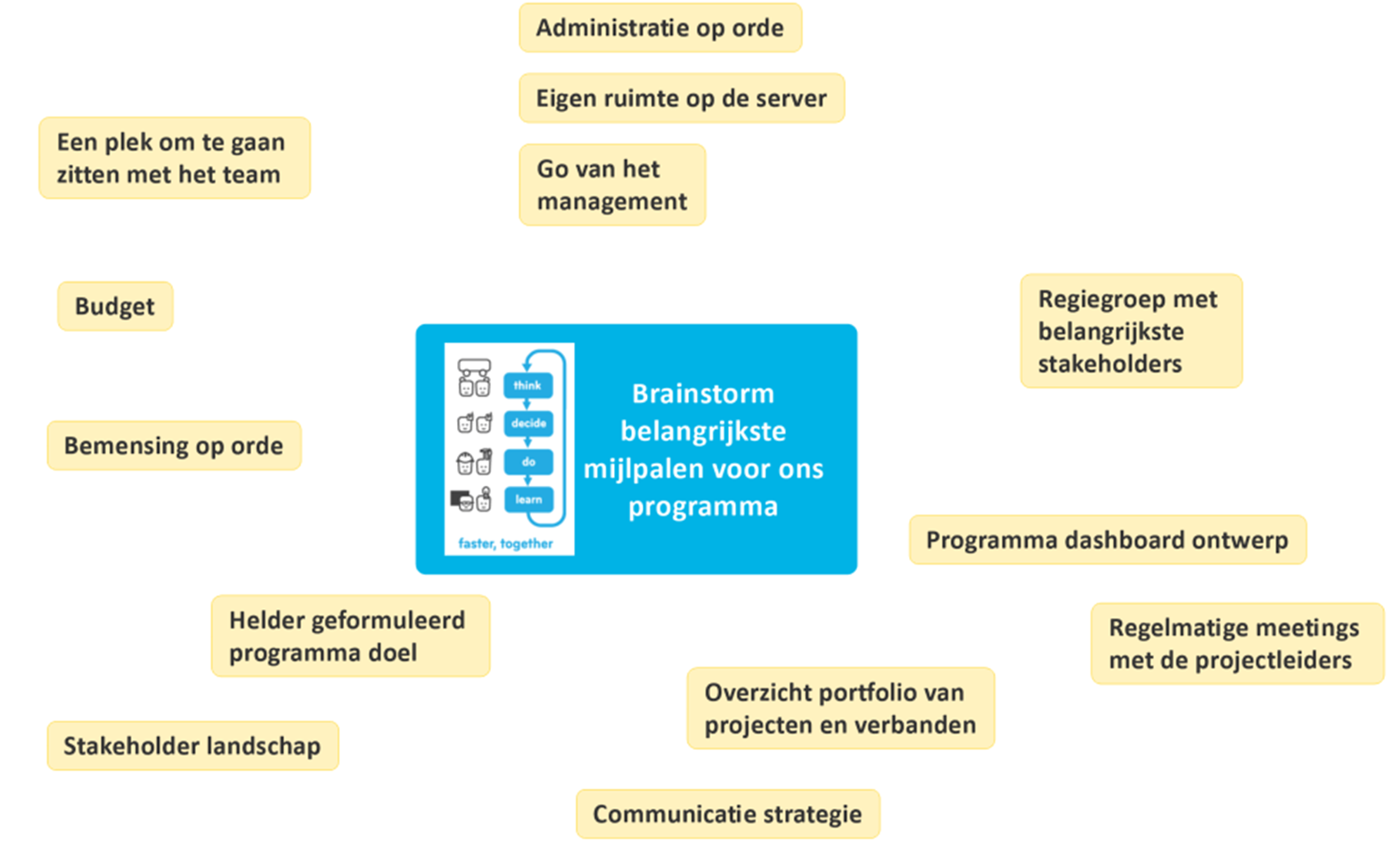 Administratie op orde

Eigen ruimte op de server

Een plek om te gaan zitten met het team

Go van het management

Budget

Regiegroep met belangrijkste stakeholders

think

decide

do

learn

faster, together

Brainstorm belangrijkste mijlpalen voor ons programma

Bemensing op orde

Programma dashboard ontwerp

Helder geformuleerd programma doel

Regelmatige meetings met de projectleiders

Overzicht portfolio van projecten en verbanden

Stakeholder landschap

Communicatie strategie